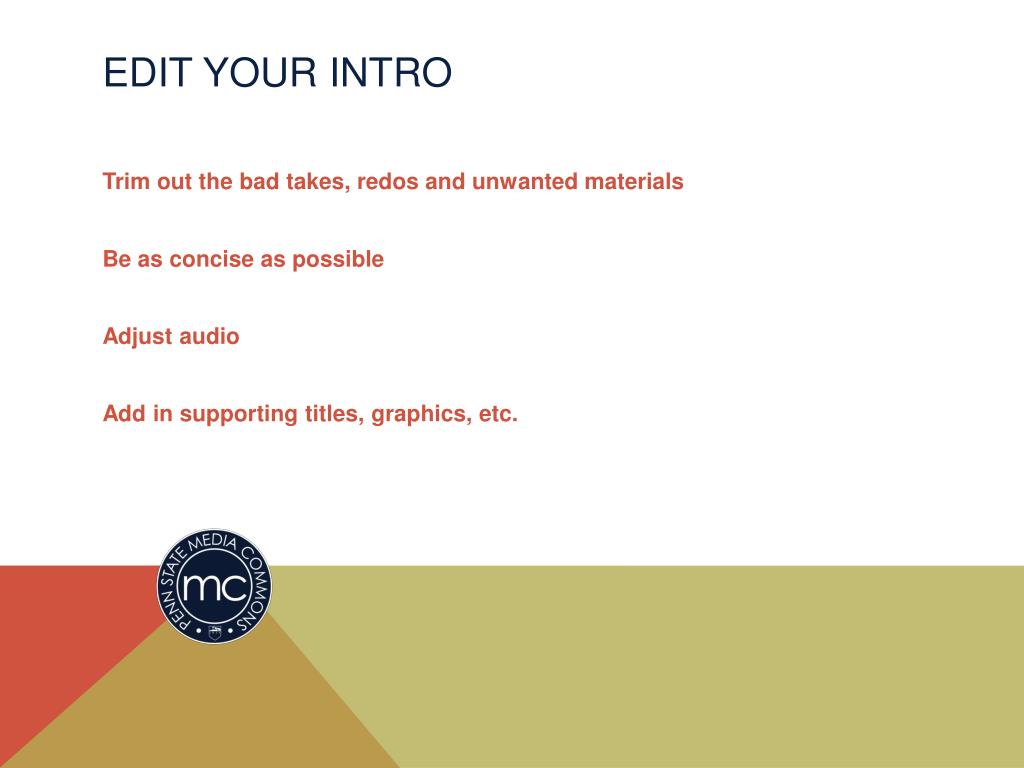 EDIT YOUR INTRO

Trim out the bad takes, redos and unwanted materials

Be as concise as possible

Adjust audio

Add in supporting titles, graphics, etc.

PENN STATE MEDIA COMMONS
mc